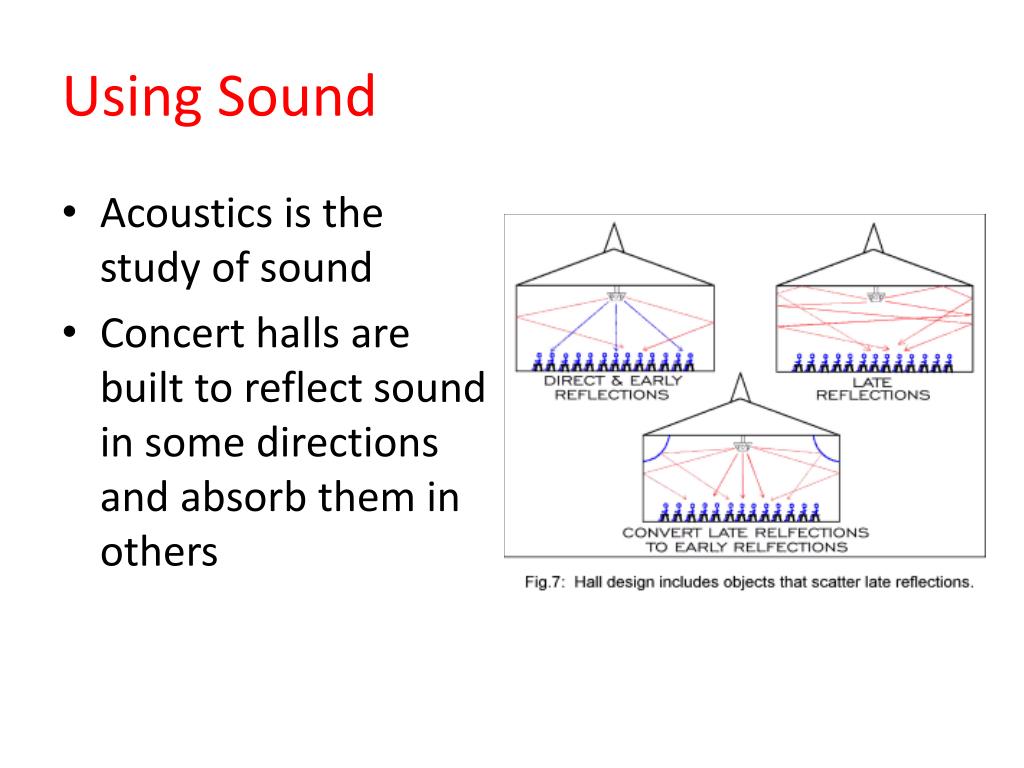 Using Sound

• Acoustics is the study of sound

• Concert halls are built to reflect sound in some directions and absorb them in others

DIRECT & EARLY REFLECTIONS

LATE REFLECTIONS

CONVERT LATE RELFECTIONS TO EARLY RELFECTIONS

Fig.7: Hall design includes objects that scatter late reflections.